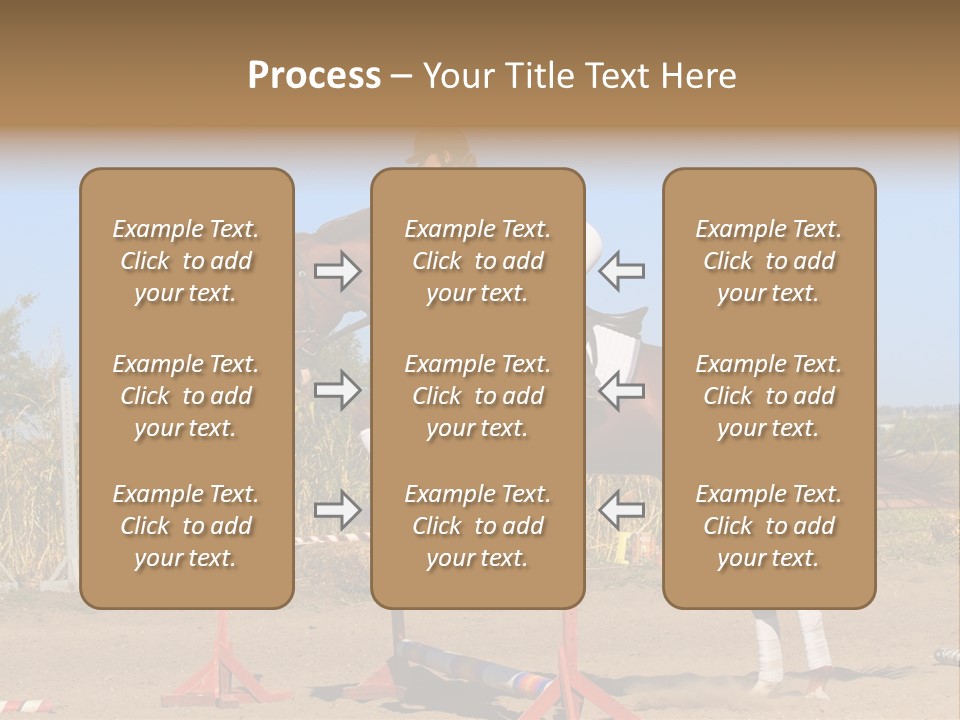 Process – Your Title Text Here

Example Text. Click to add your text.

Example Text. Click to add your text.

Example Text. Click to add your text.

Example Text. Click to add your text.

Example Text. Click to add your text.

Example Text. Click to add your text.

Example Text. Click to add your text.

Example Text. Click to add your text.

Example Text. Click to add your text.